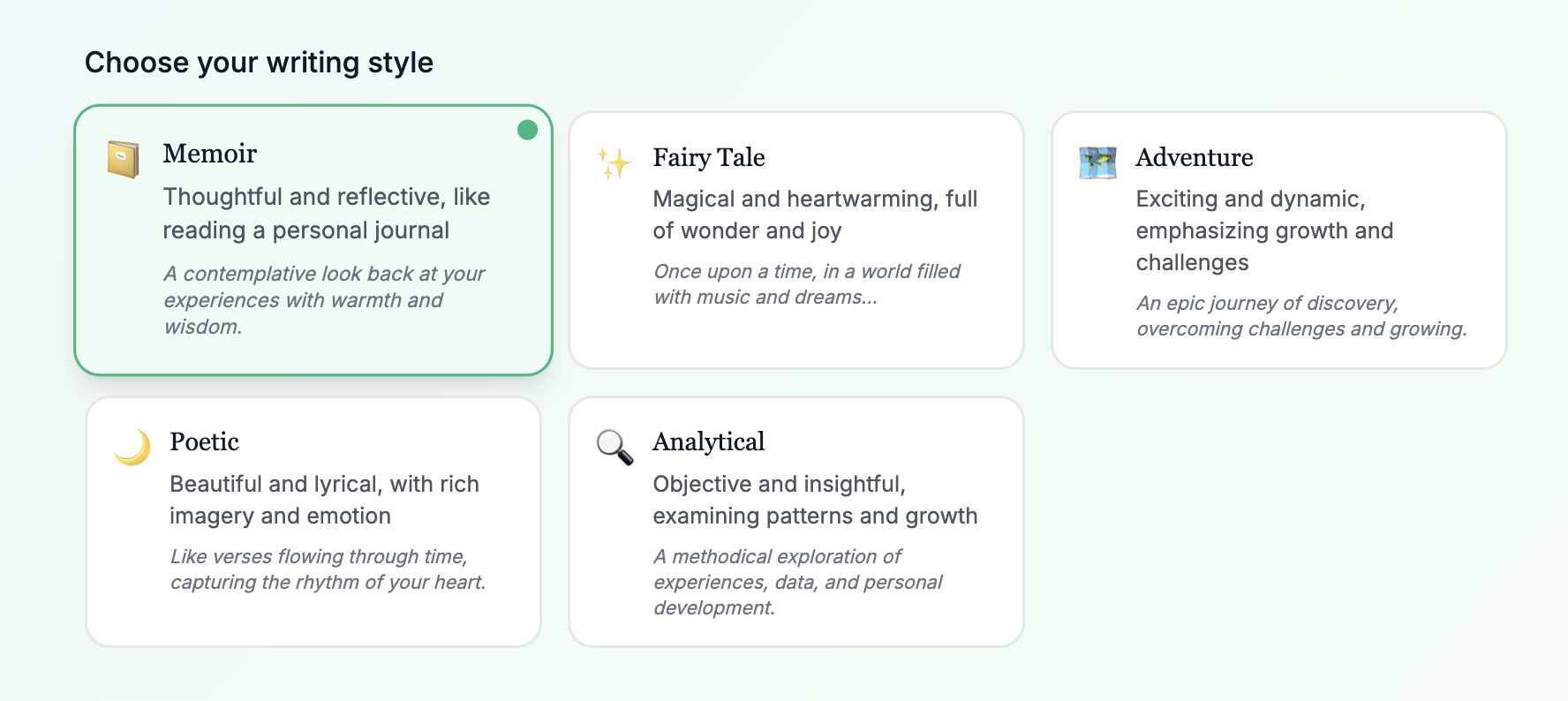 Choose your writing style

Memoir
Thoughtful and reflective, like reading a personal journal
A contemplative look back at your experiences with warmth and wisdom.

Fairy Tale
Magical and heartwarming, full of wonder and joy
Once upon a time, in a world filled with music and dreams...

Adventure
Exciting and dynamic, emphasizing growth and challenges
An epic journey of discovery, overcoming challenges and growing.

Poetic
Beautiful and lyrical, with rich imagery and emotion
Like verses flowing through time, capturing the rhythm of your heart.

Analytical
Objective and insightful, examining patterns and growth
A methodical exploration of experiences, data, and personal development.